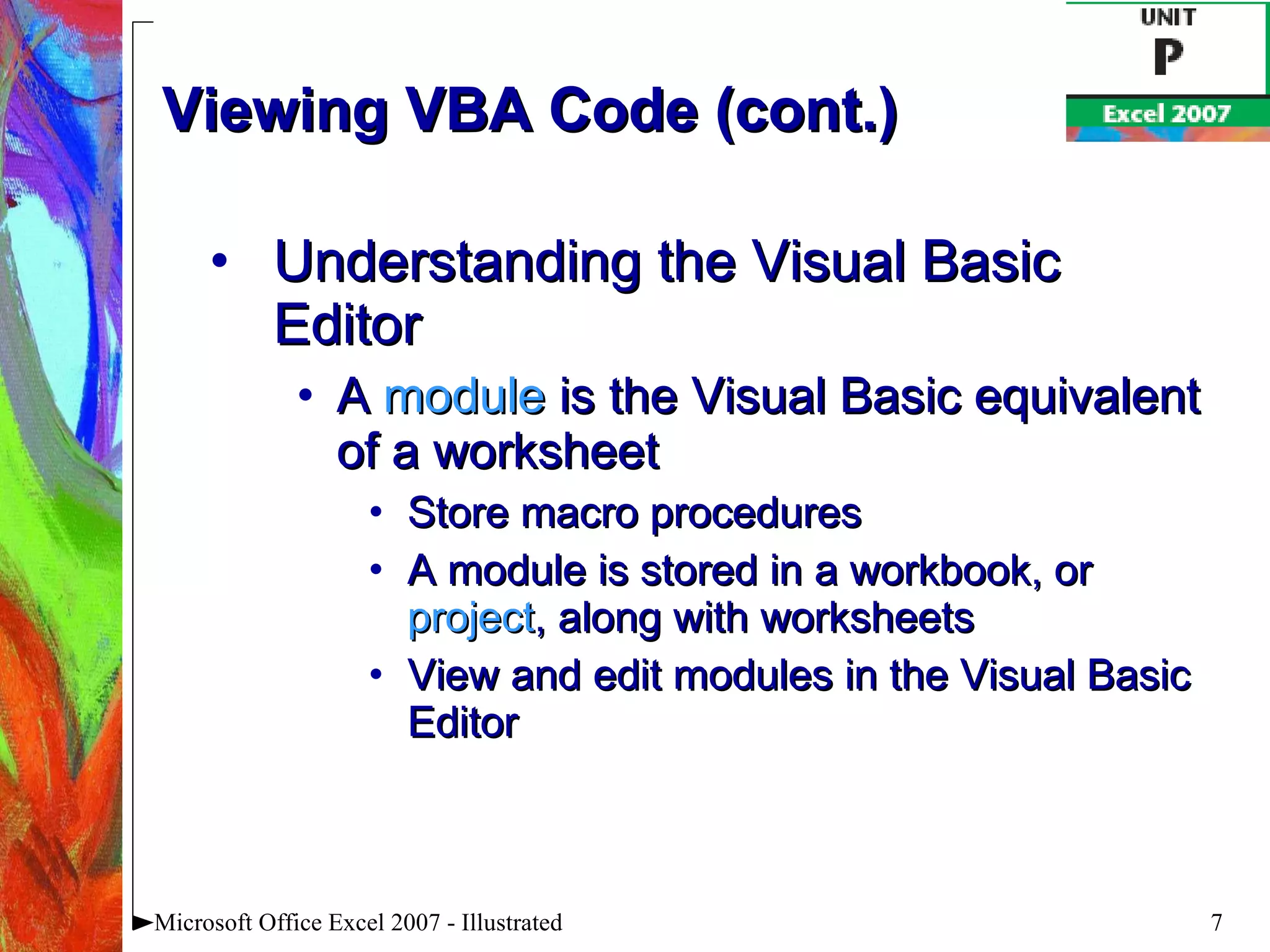 UNIT
P
Excel 2007

Viewing VBA Code (cont.)

• Understanding the Visual Basic Editor
  • A module is the Visual Basic equivalent of a worksheet
    • Store macro procedures
    • A module is stored in a workbook, or project, along with worksheets
    • View and edit modules in the Visual Basic Editor

Microsoft Office Excel 2007 - Illustrated 7